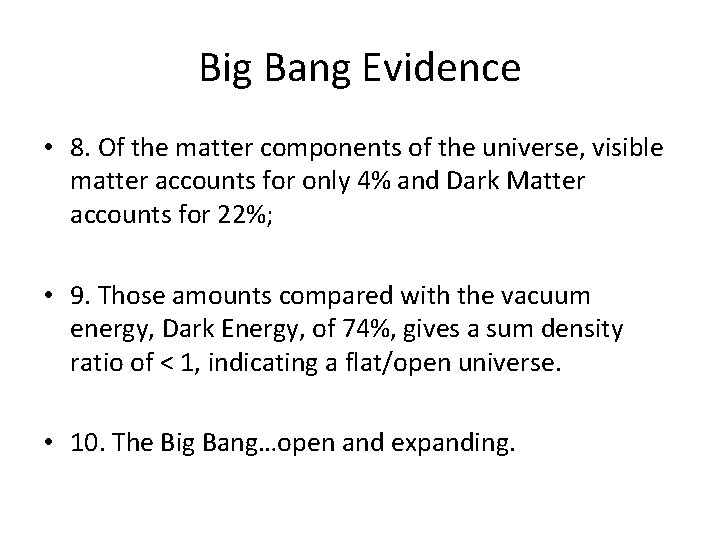 Big Bang Evidence

• 8. Of the matter components of the universe, visible matter accounts for only 4% and Dark Matter accounts for 22%;

• 9. Those amounts compared with the vacuum energy, Dark Energy, of 74%, gives a sum density ratio of < 1, indicating a flat/open universe.

• 10. The Big Bang…open and expanding.